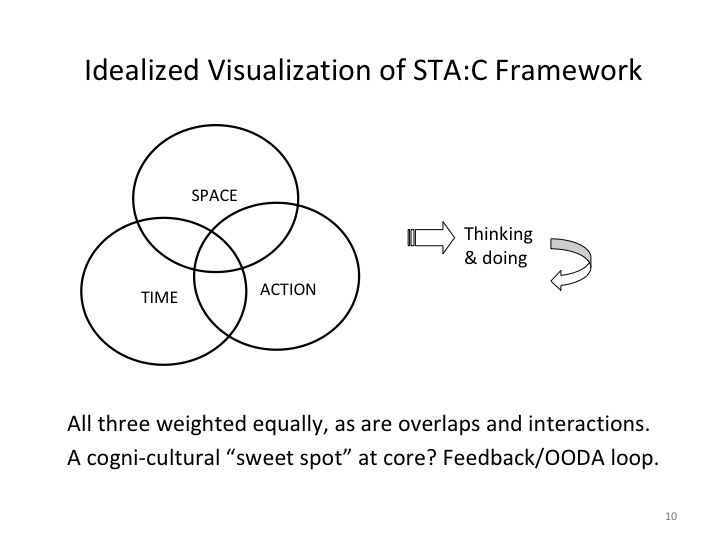 Idealized Visualization of STA:C Framework

SPACE

TIME

ACTION

Thinking & doing

All three weighted equally, as are overlaps and interactions.
A cogni-cultural “sweet spot” at core? Feedback/OODA loop.

10